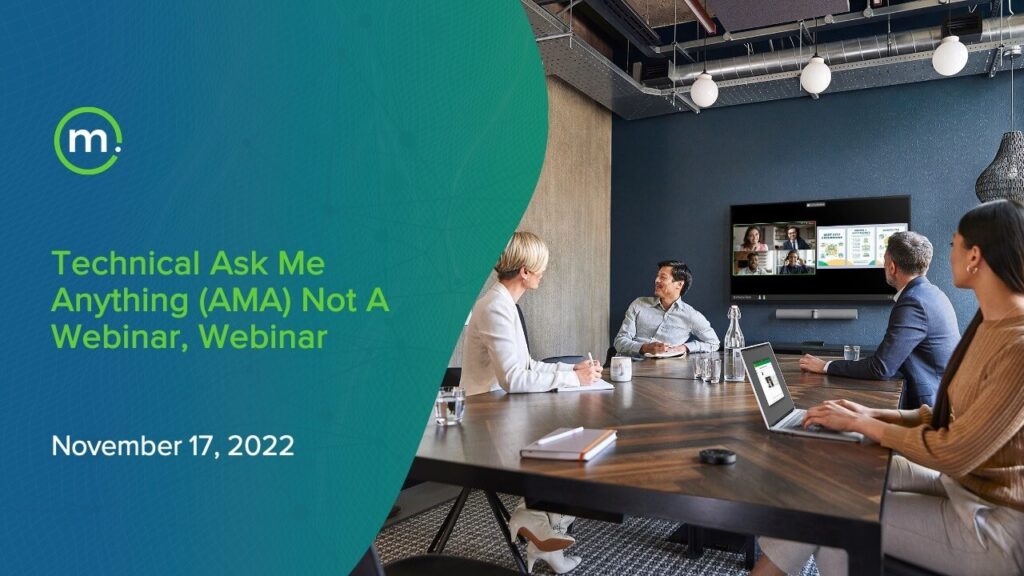 m.

Technical Ask Me Anything (AMA) Not A Webinar, Webinar

November 17, 2022